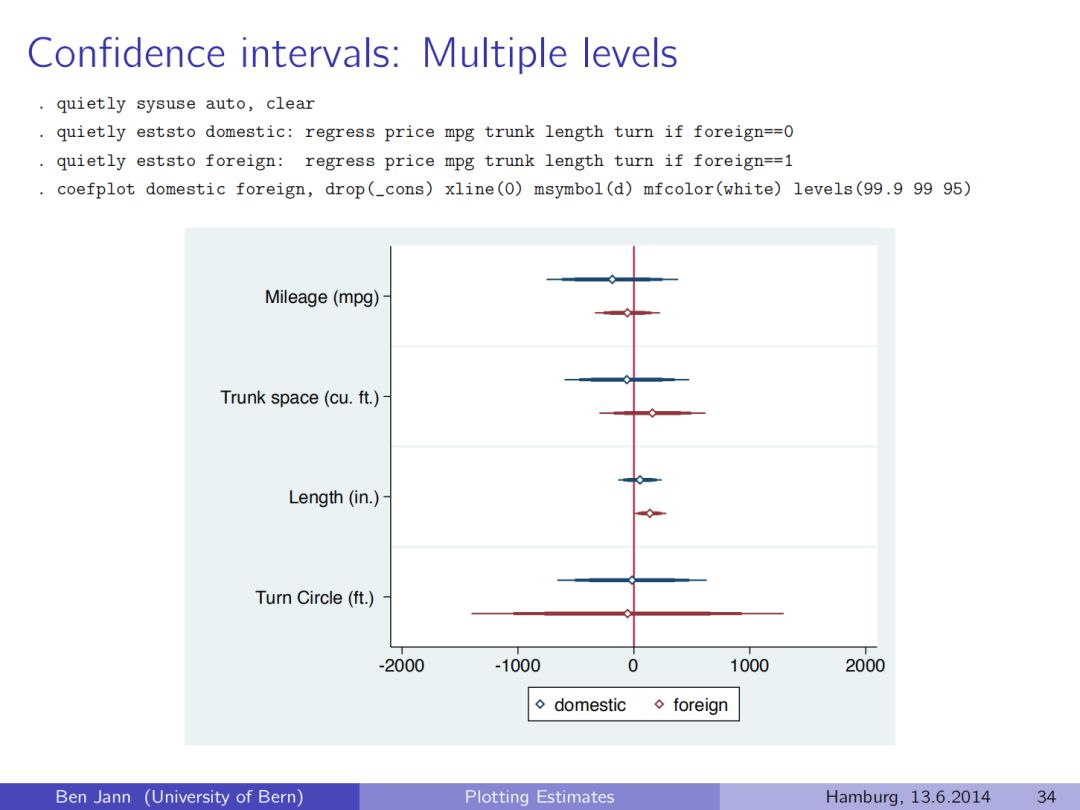 Confidence intervals: Multiple levels

. quietly sysuse auto, clear
. quietly eststo domestic: regress price mpg trunk length turn if foreign==0
. quietly eststo foreign: regress price mpg trunk length turn if foreign==1
. coefplot domestic foreign, drop(_cons) xline(0) msymbol(d) mfcolor(white) levels(99.9 99 95)

Mileage (mpg)
Trunk space (cu. ft.)
Length (in.)
Turn Circle (ft.)

-2000 -1000 0 1000 2000

domestic foreign

Ben Jann (University of Bern) Plotting Estimates Hamburg, 13.6.2014 34